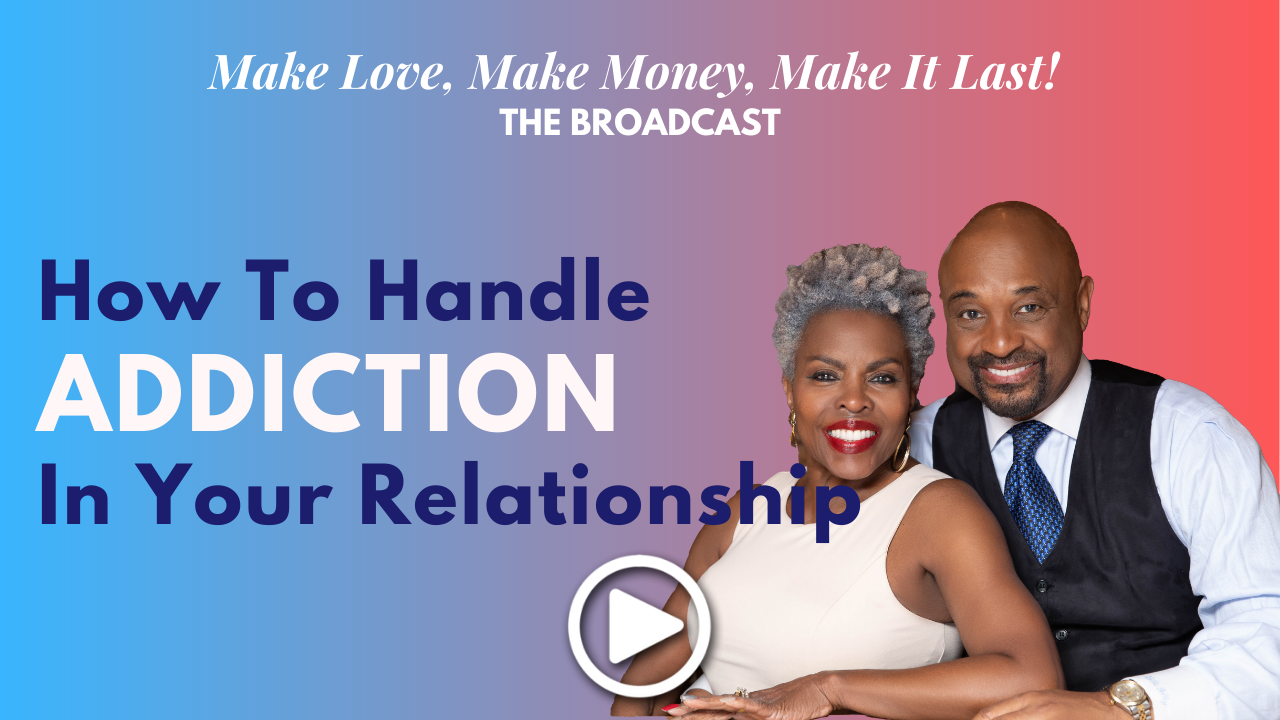 Make Love, Make Money, Make It Last!
THE BROADCAST

How To Handle
ADDICTION
In Your Relationship